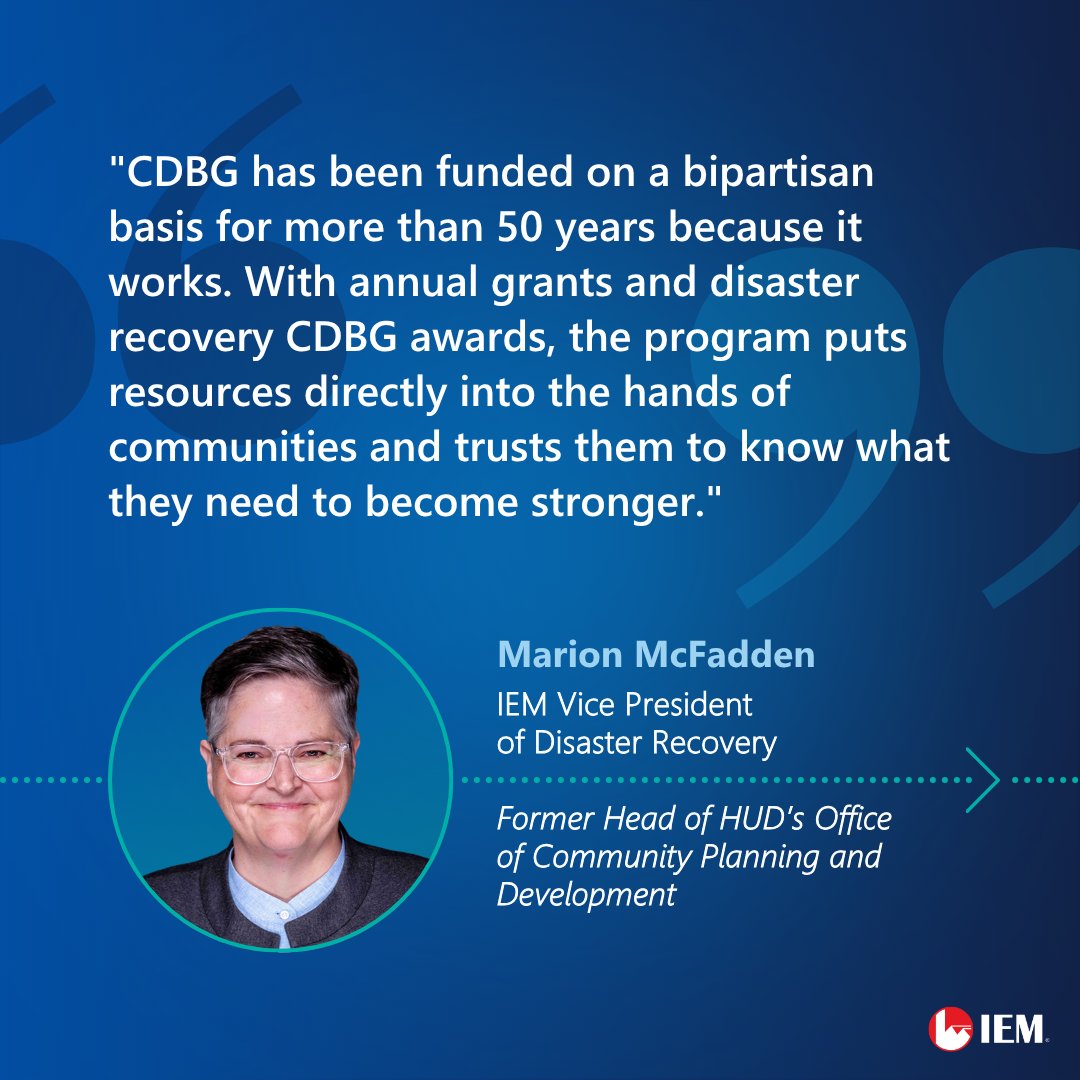 "CDBG has been funded on a bipartisan basis for more than 50 years because it works. With annual grants and disaster recovery CDBG awards, the program puts resources directly into the hands of communities and trusts them to know what they need to become stronger."

Marion McFadden

IEM Vice President of Disaster Recovery

Former Head of HUD's Office of Community Planning and Development

IEM